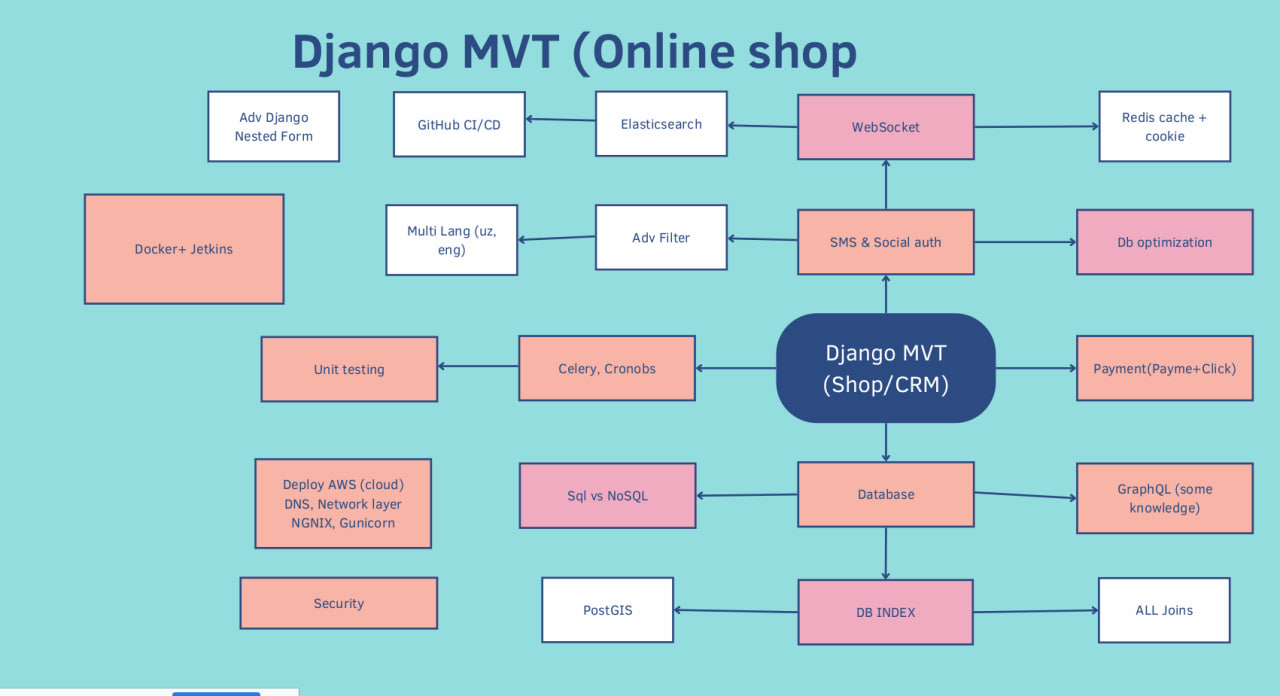 Django MVT (Online shop

Adv Django Nested Form

GitHub CI/CD

Elasticsearch

WebSocket

Redis cache + cookie

Docker+ Jetkins

Multi Lang (uz, eng)

Adv Filter

SMS & Social auth

Db optimization

Unit testing

Celery, Cronobs

Django MVT (Shop/CRM)

Payment(Payme+Click)

Deploy AWS (cloud) DNS, Network layer NGNIX, Gunicorn

Sql vs NoSQL

Database

GraphQL (some knowledge)

Security

PostGIS

DB INDEX

ALL Joins